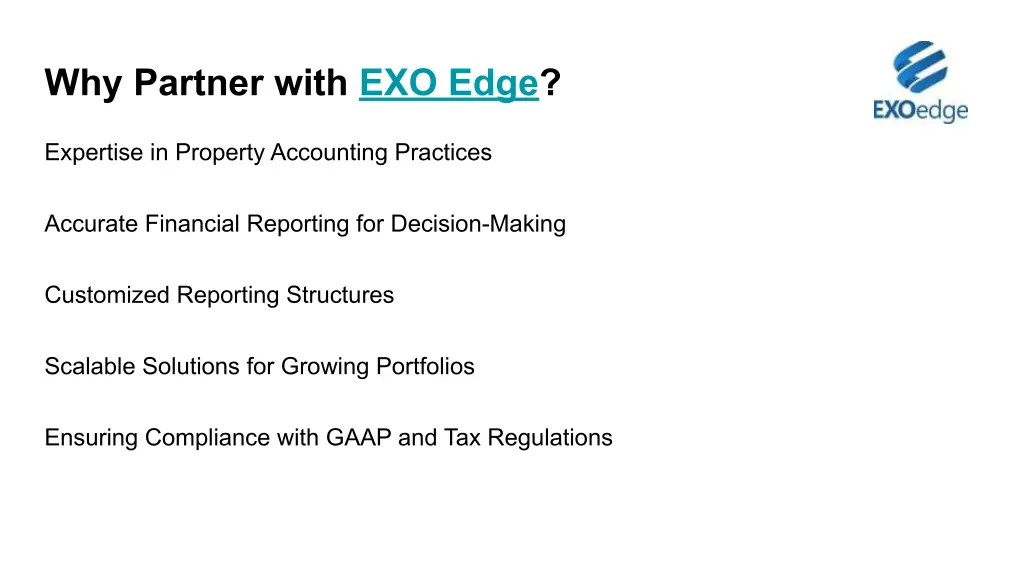 Why Partner with EXO Edge?

EXOedge

Expertise in Property Accounting Practices

Accurate Financial Reporting for Decision-Making

Customized Reporting Structures

Scalable Solutions for Growing Portfolios

Ensuring Compliance with GAAP and Tax Regulations